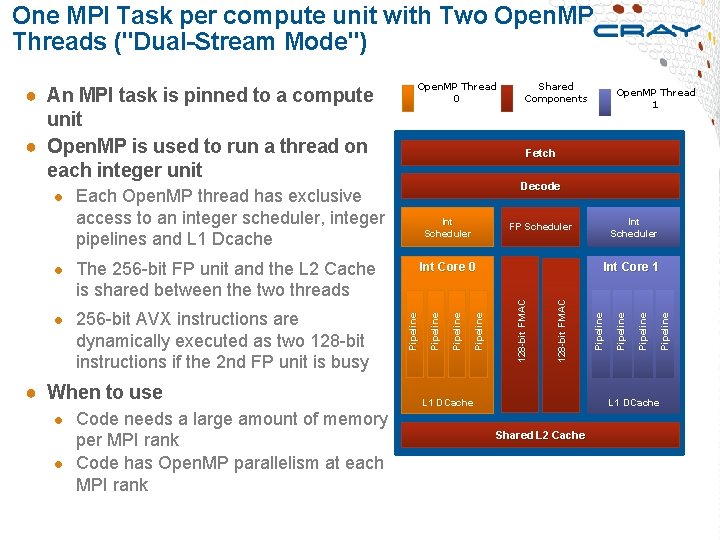 One MPI Task per compute unit with Two OpenMP Threads ("Dual-Stream Mode")

CRAY

- An MPI task is pinned to a compute unit
- OpenMP is used to run a thread on each integer unit
  - Each OpenMP thread has exclusive access to an integer scheduler, integer pipelines and L1 Dcache
  - The 256-bit FP unit and the L2 Cache is shared between the two threads
  - 256-bit AVX instructions are dynamically executed as two 128-bit instructions if the 2nd FP unit is busy
- When to use
  - Code needs a large amount of memory per MPI rank
  - Code has OpenMP parallelism at each MPI rank

OpenMP Thread 0

Shared Components

OpenMP Thread 1

Fetch

Decode

Int Scheduler

FP Scheduler

Int Scheduler

Int Core 0

Pipeline

Pipeline

Pipeline

Pipeline

L1 DCache

128-bit FMAC

128-bit FMAC

Int Core 1

Pipeline

Pipeline

Pipeline

Pipeline

L1 DCache

Shared L2 Cache